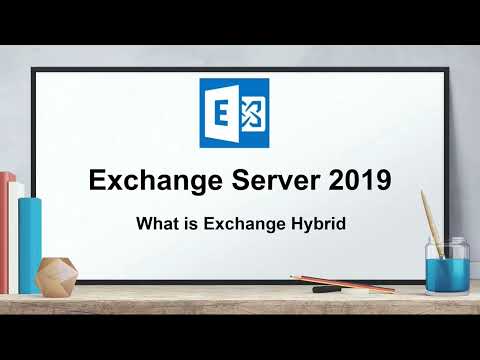 E

Exchange Server 2019

What is Exchange Hybrid